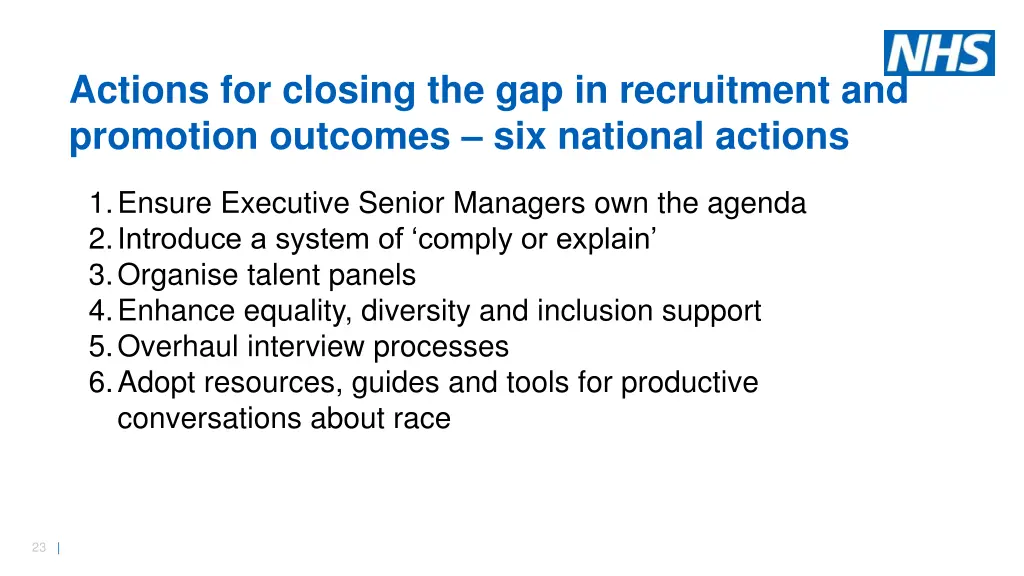 NHS

Actions for closing the gap in recruitment and promotion outcomes – six national actions

1. Ensure Executive Senior Managers own the agenda
2. Introduce a system of ‘comply or explain’
3. Organise talent panels
4. Enhance equality, diversity and inclusion support
5. Overhaul interview processes
6. Adopt resources, guides and tools for productive conversations about race

23 |